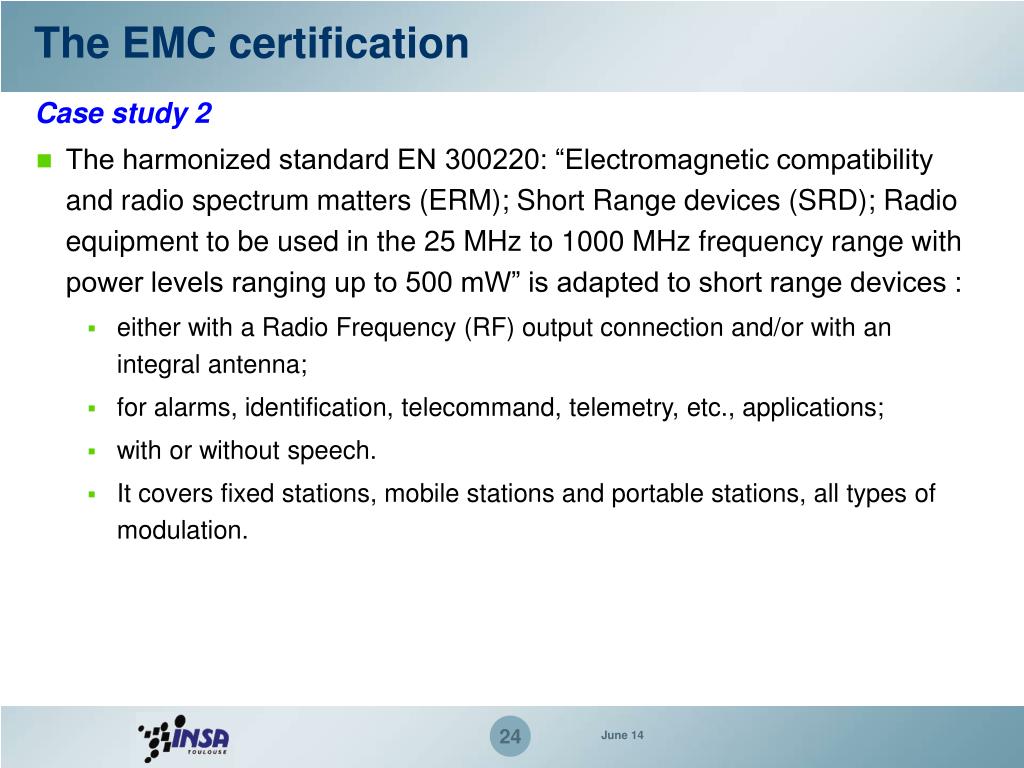 The EMC certification

Case study 2

The harmonized standard EN 300220: “Electromagnetic compatibility and radio spectrum matters (ERM); Short Range devices (SRD); Radio equipment to be used in the 25 MHz to 1000 MHz frequency range with power levels ranging up to 500 mW” is adapted to short range devices :

either with a Radio Frequency (RF) output connection and/or with an integral antenna;

for alarms, identification, telecommand, telemetry, etc., applications;

with or without speech.

It covers fixed stations, mobile stations and portable stations, all types of modulation.

INSA TOULOUSE

24

June 14